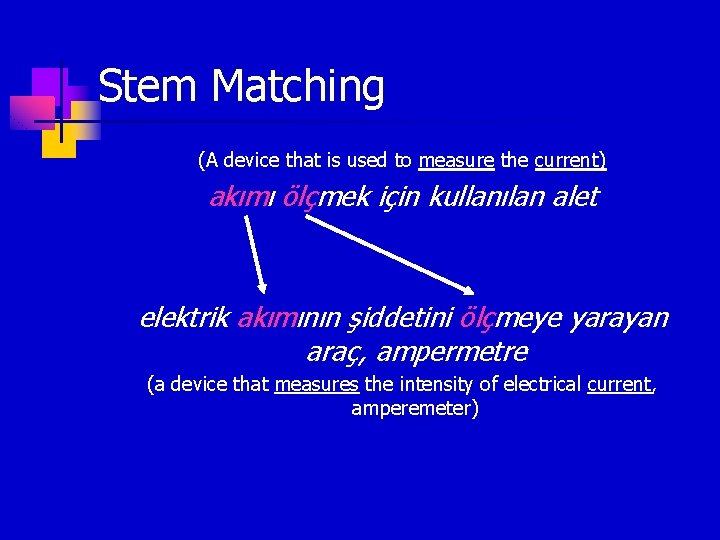 Stem Matching

(A device that is used to measure the current)

akımı ölçmek için kullanılan alet

elektrik akımının şiddetini ölçmeye yarayan araç, ampermetre

(a device that measures the intensity of electrical current, amperemeter)